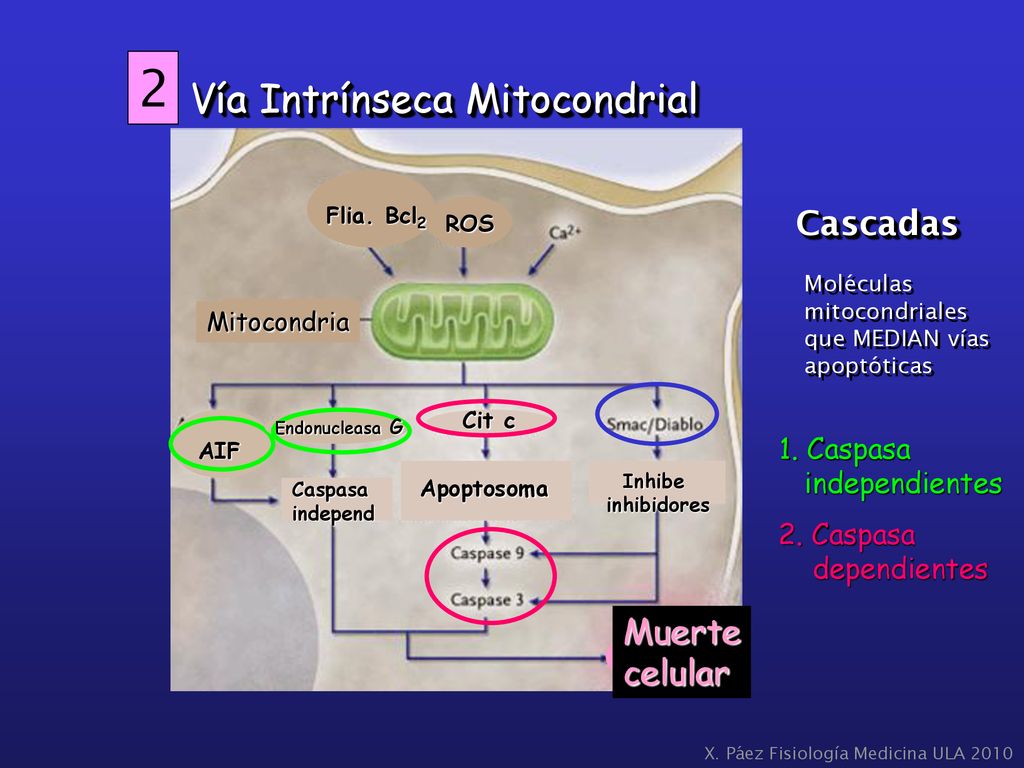 2 Vía Intrínseca Mitocondrial

Flia. $Bcl_2$

ROS

$Ca^{2+}$

Mitocondria

AIF

Endonucleasa G

Cit c

Smac/Diablo

Caspasa independ

Apoptosoma

Inhibe inhibidores

Caspase 9

Caspase 3

Muerte celular

Cascadas

Moléculas mitocondriales que MEDIAN vías apoptóticas

1. Caspasa independientes

2. Caspasa dependientes

X. Páez Fisiología Medicina ULA 2010